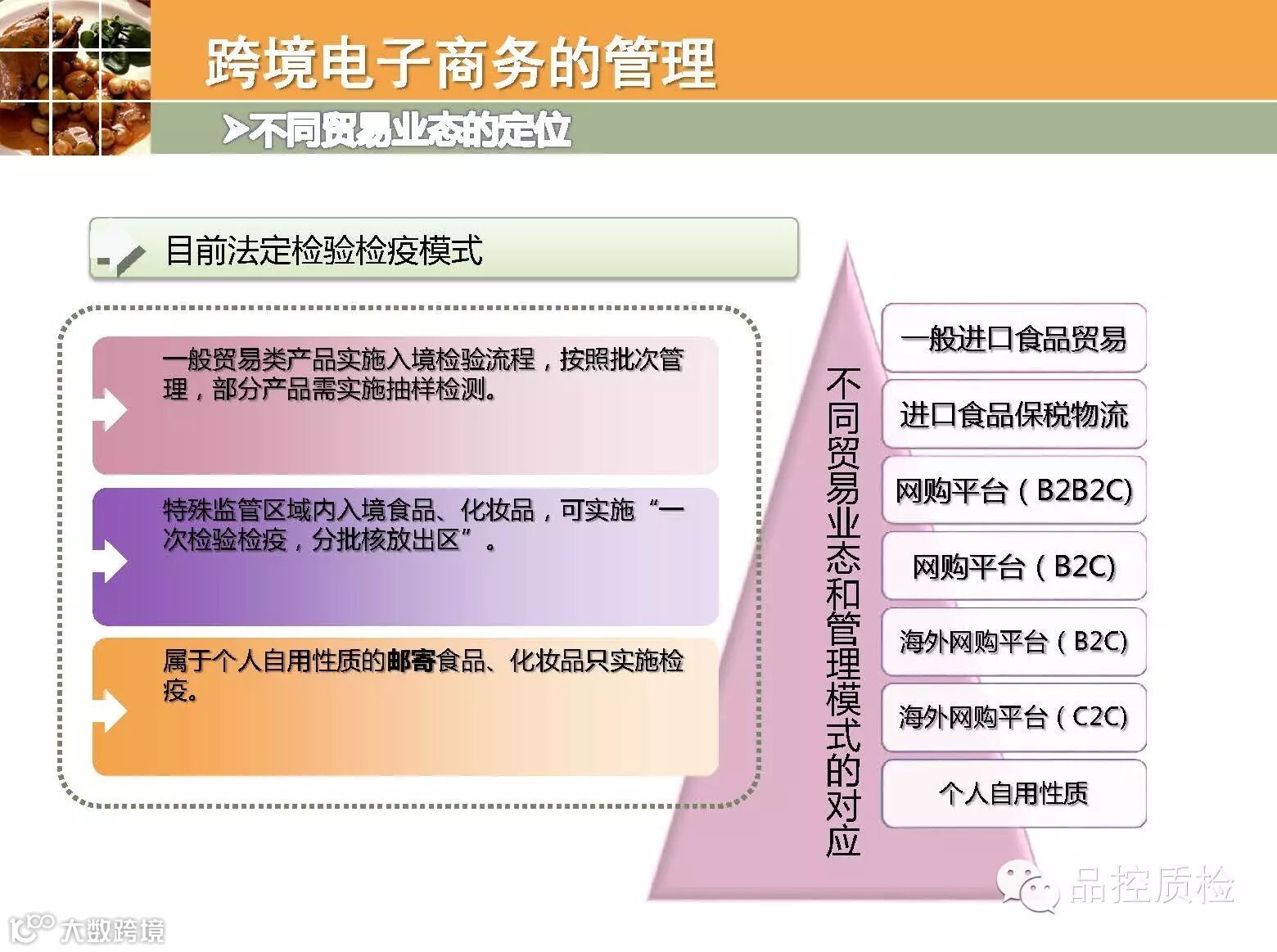 跨境电子商务的管理

➢不同贸易业态的定位

目前法定检验检疫模式

一般贸易类产品实施入境检验流程，按照批次管理，部分产品需实施抽样检测。

特殊监管区域内入境食品、化妆品，可实施“一次检验检疫，分批核放出区”。

属于个人自用性质的邮寄食品、化妆品只实施检疫。

不同贸易业态和管理模式的对应

一般进口食品贸易

进口食品保税物流

网购平台（B2B2C)

网购平台（B2C)

海外网购平台（B2C)

海外网购平台（C2C)

个人自用性质

品控质检

大数跨境